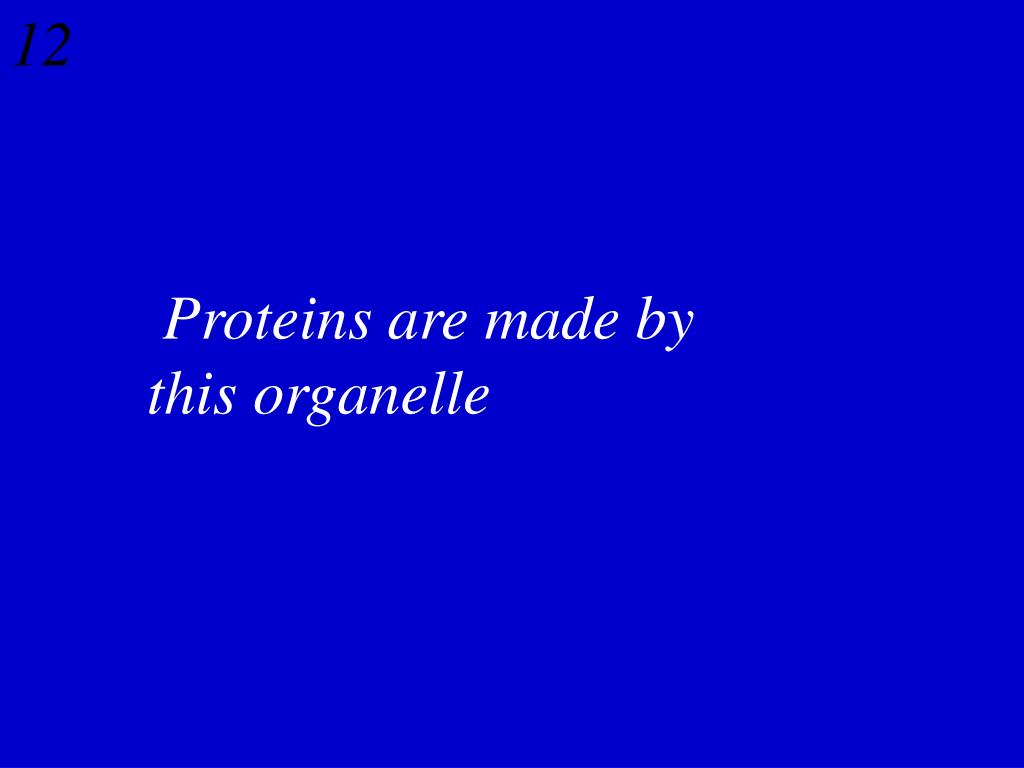 12

Proteins are made by this organelle